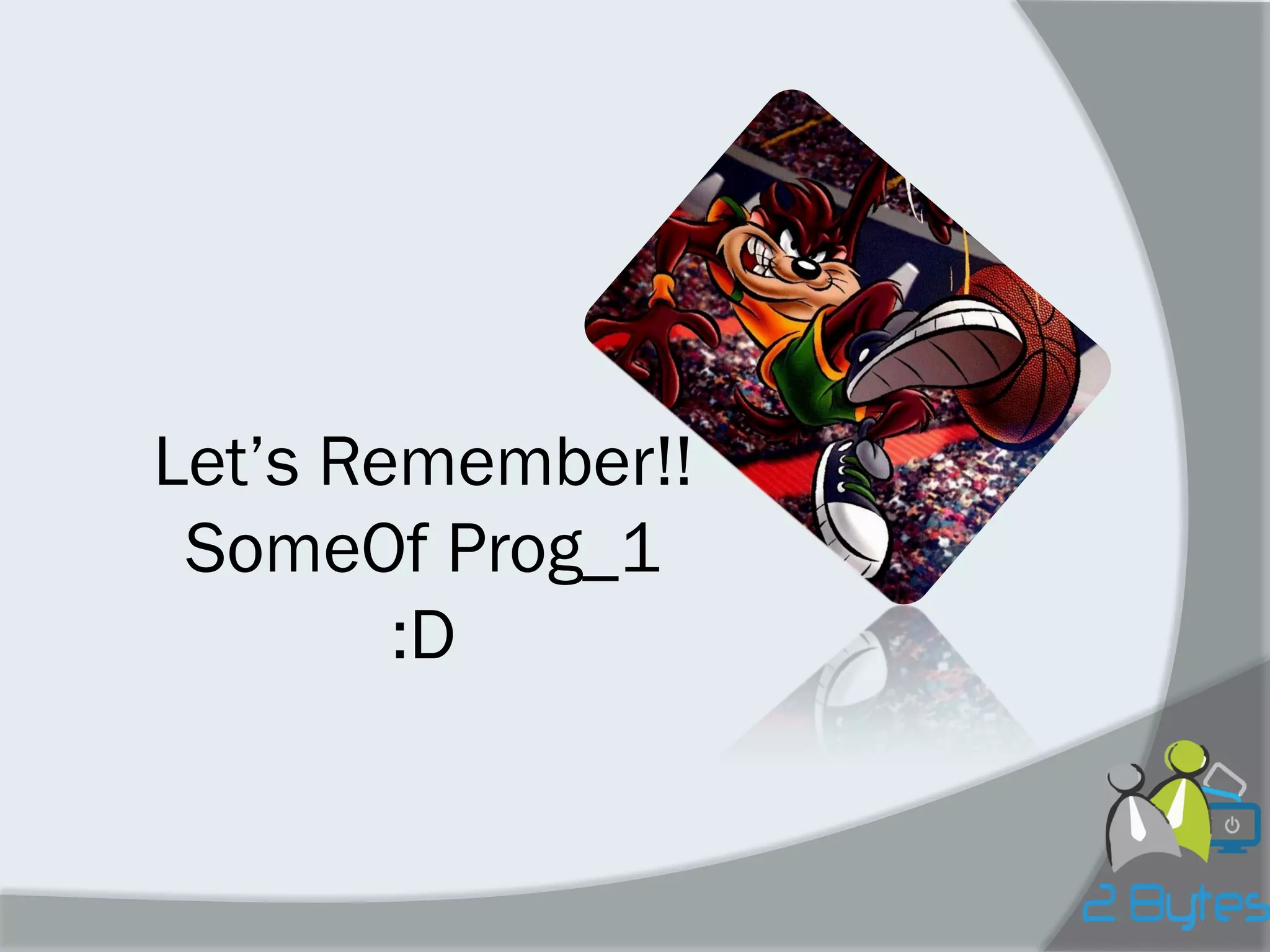 Let’s Remember!!
SomeOf Prog_1
:D

2 Bytes